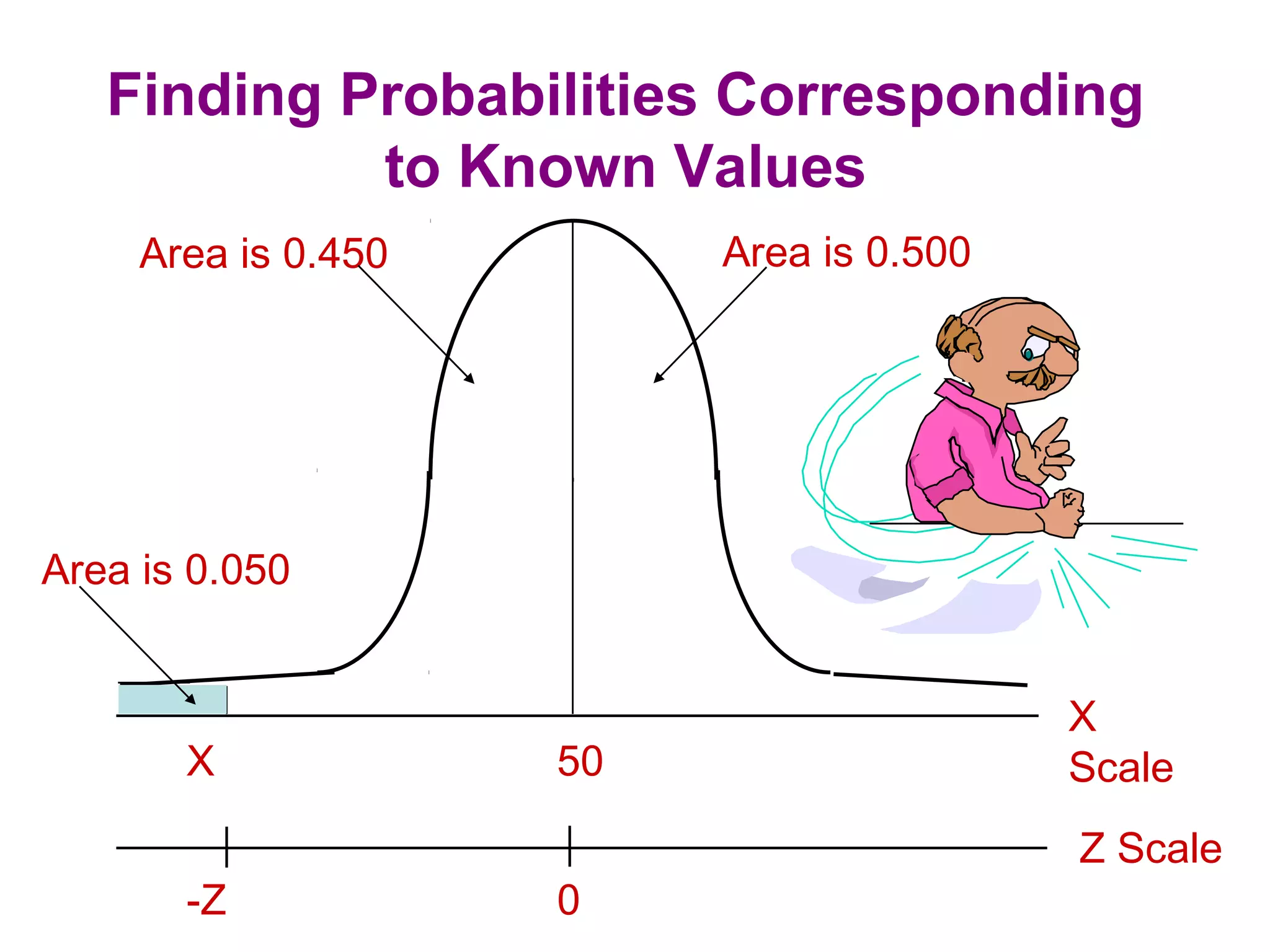 Finding Probabilities Corresponding to Known Values

Area is 0.450

Area is 0.500

Area is 0.050

X

50

X Scale

Z Scale

-Z

0